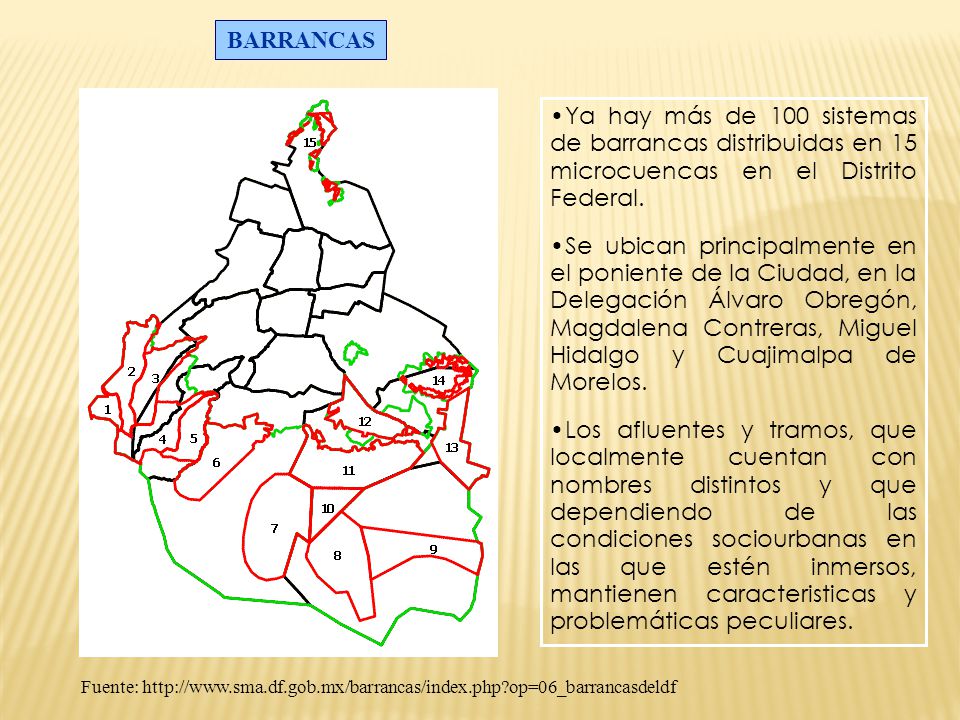 BARRANCAS

15
2
3
1
4
5
6
14
12
13
11
10
7
8
9

•Ya hay más de 100 sistemas de barrancas distribuidas en 15 microcuencas en el Distrito Federal.

•Se ubican principalmente en el poniente de la Ciudad, en la Delegación Álvaro Obregón, Magdalena Contreras, Miguel Hidalgo y Cuajimalpa de Morelos.

•Los afluentes y tramos, que localmente cuentan con nombres distintos y que dependiendo de las condiciones sociourbanas en las que estén inmersos, mantienen caracteristicas y problemáticas peculiares.

Fuente: http://www.sma.df.gob.mx/barrancas/index.php?op=06_barrancasdeldf